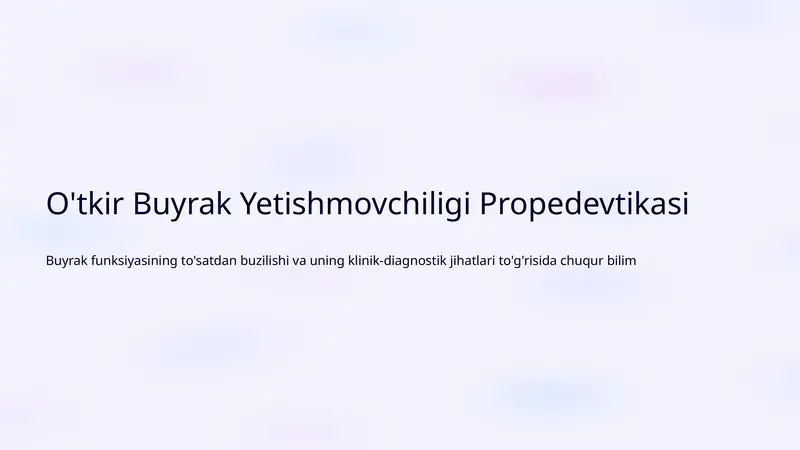 O'tkir Buyrak Yetishmovchiligi Propedevtikasi

Buyrak funksiyasining to'satdan buzilishi va uning klinik-diagnostik jihatlari to'g'risida chuqur bilim